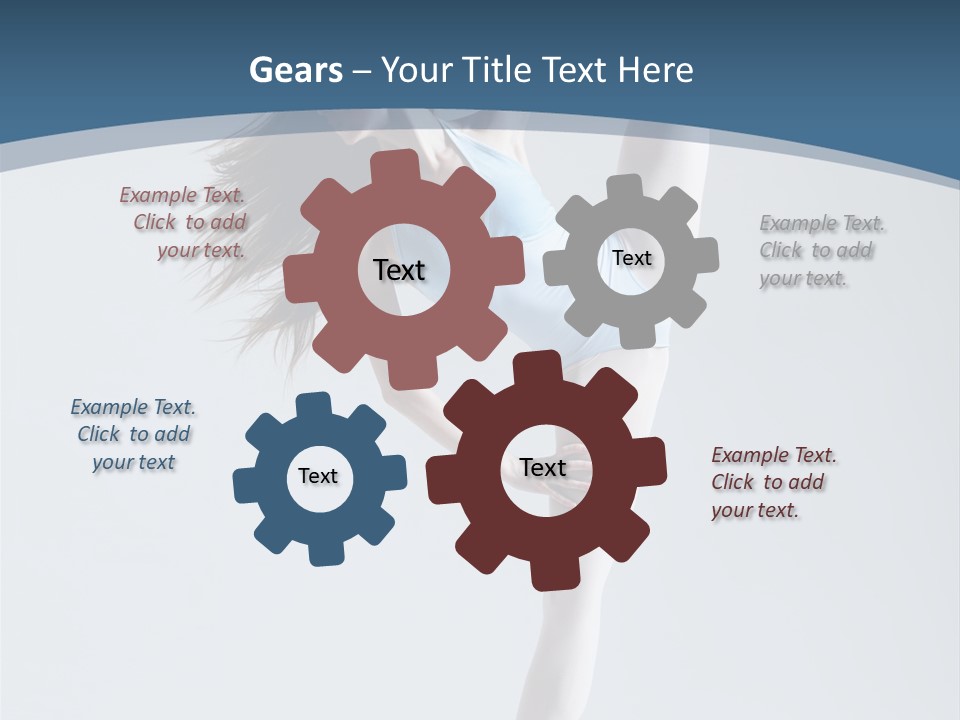 Gears – Your Title Text Here

Example Text. Click to add your text.

Text

Text

Example Text. Click to add your text.

Example Text. Click to add your text

Text

Text

Example Text. Click to add your text.